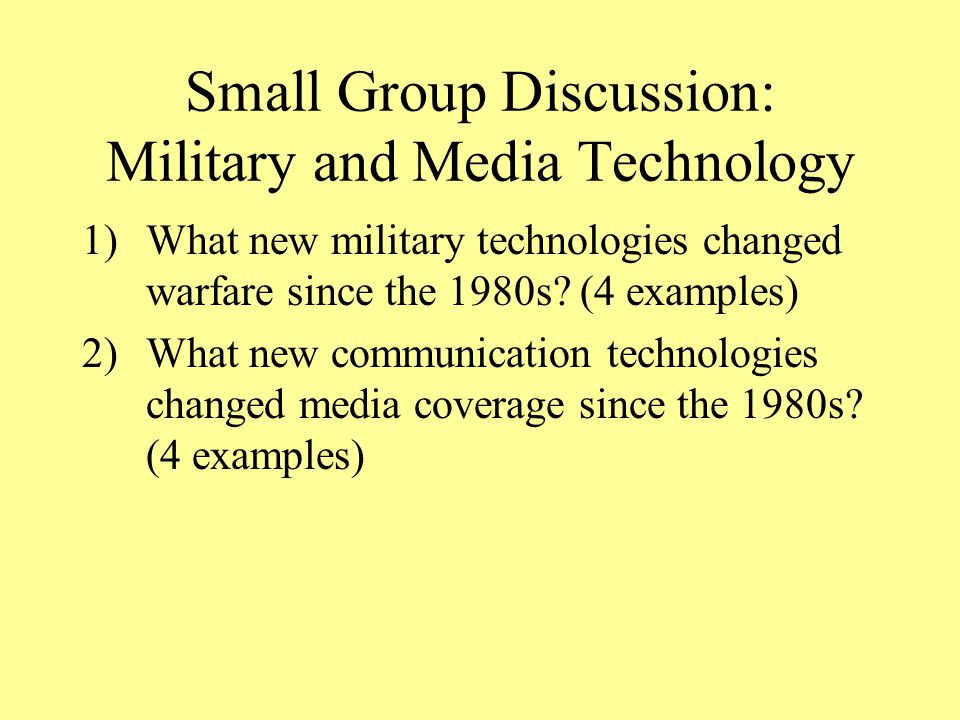 Small Group Discussion:
Military and Media Technology

1) What new military technologies changed warfare since the 1980s? (4 examples)

2) What new communication technologies changed media coverage since the 1980s? (4 examples)